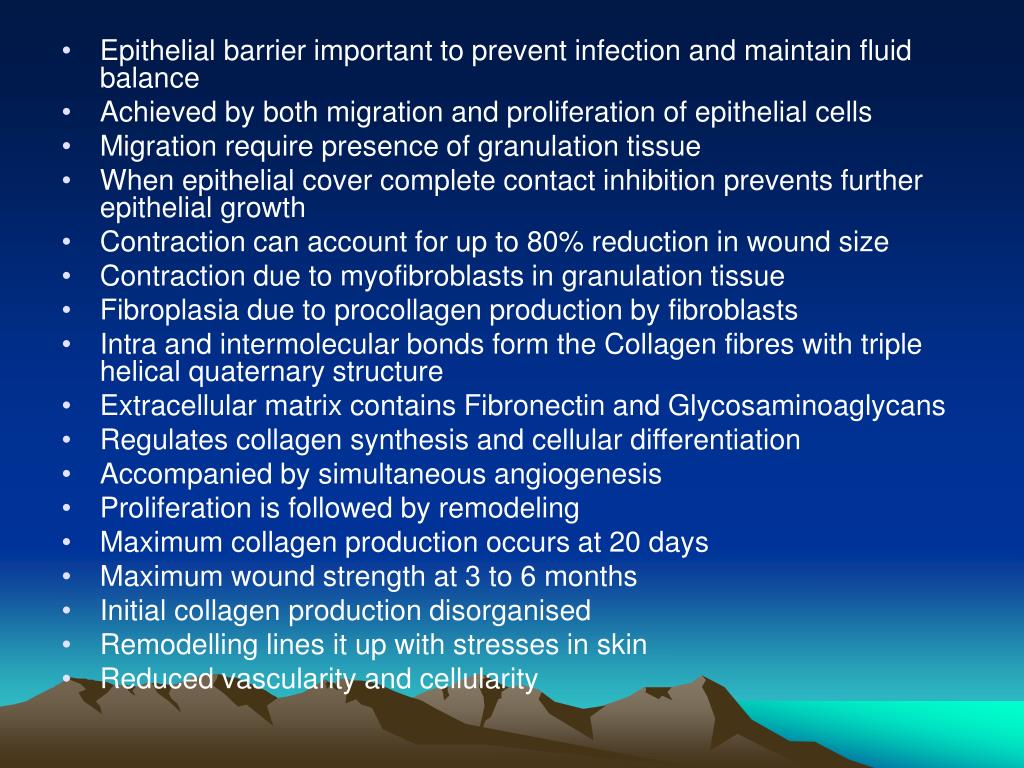 • Epithelial barrier important to prevent infection and maintain fluid balance
• Achieved by both migration and proliferation of epithelial cells
• Migration require presence of granulation tissue
• When epithelial cover complete contact inhibition prevents further epithelial growth
• Contraction can account for up to 80% reduction in wound size
• Contraction due to myofibroblasts in granulation tissue
• Fibroplasia due to procollagen production by fibroblasts
• Intra and intermolecular bonds form the Collagen fibres with triple helical quaternary structure
• Extracellular matrix contains Fibronectin and Glycosaminoaglycans
• Regulates collagen synthesis and cellular differentiation
• Accompanied by simultaneous angiogenesis
• Proliferation is followed by remodeling
• Maximum collagen production occurs at 20 days
• Maximum wound strength at 3 to 6 months
• Initial collagen production disorganised
• Remodelling lines it up with stresses in skin
• Reduced vascularity and cellularity